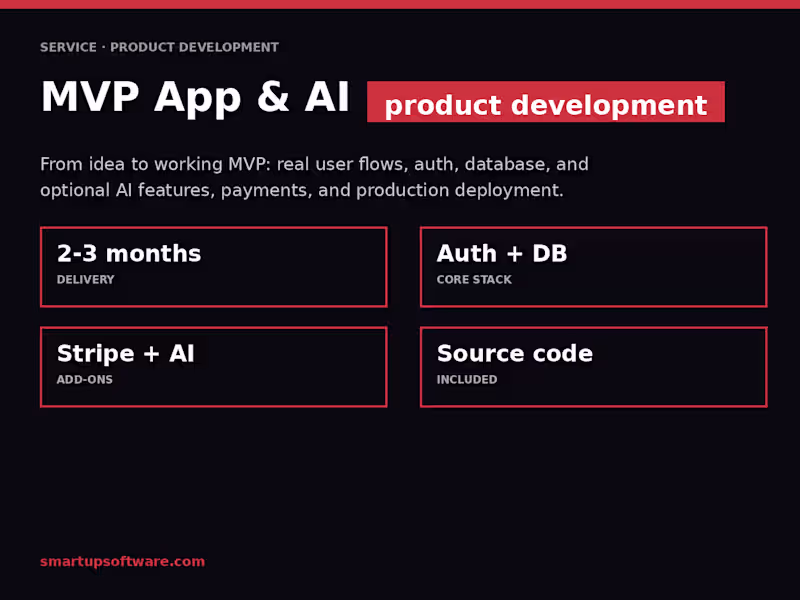 SERVICE · PRODUCT DEVELOPMENT

MVP App & AI product development

From idea to working MVP: real user flows, auth, database, and optional AI features, payments, and production deployment.

2-3 months
DELIVERY

Auth + DB
CORE STACK

Stripe + AI
ADD-ONS

Source code
INCLUDED

smartupsoftware.com